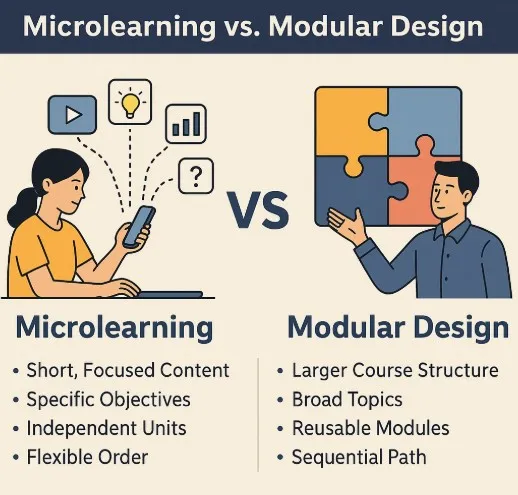 Microlearning vs. Modular Design

?

VS

Microlearning

• Short, Focused Content
• Specific Objectives
• Independent Units
• Flexible Order

Modular Design

• Larger Course Structure
• Broad Topics
• Reusable Modules
• Sequential Path